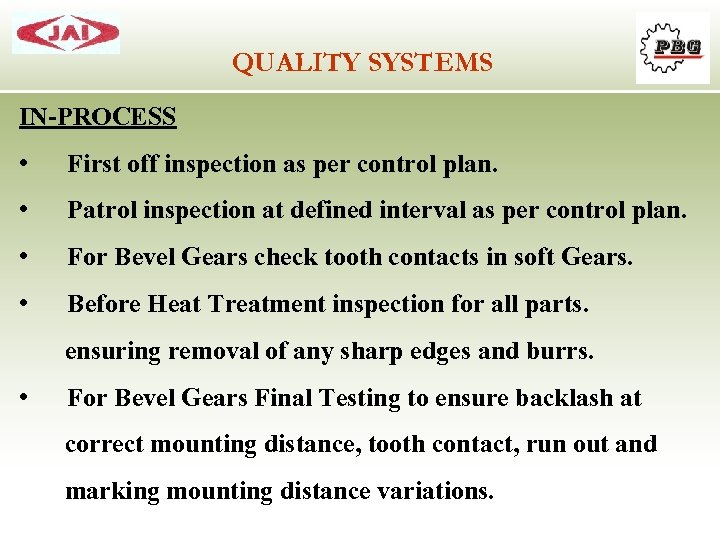 JAI

QUALITY SYSTEMS

PBG

IN-PROCESS

• First off inspection as per control plan.

• Patrol inspection at defined interval as per control plan.

• For Bevel Gears check tooth contacts in soft Gears.

• Before Heat Treatment inspection for all parts. ensuring removal of any sharp edges and burrs.

• For Bevel Gears Final Testing to ensure backlash at correct mounting distance, tooth contact, run out and marking mounting distance variations.